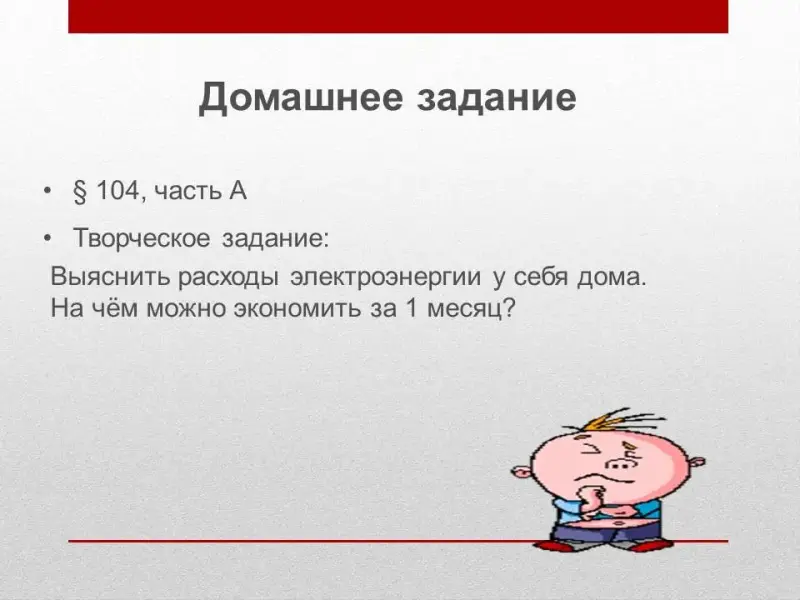 Домашнее задание

• § 104, часть А

• Творческое задание:

Выяснить расходы электроэнергии у себя дома. На чём можно экономить за 1 месяц?